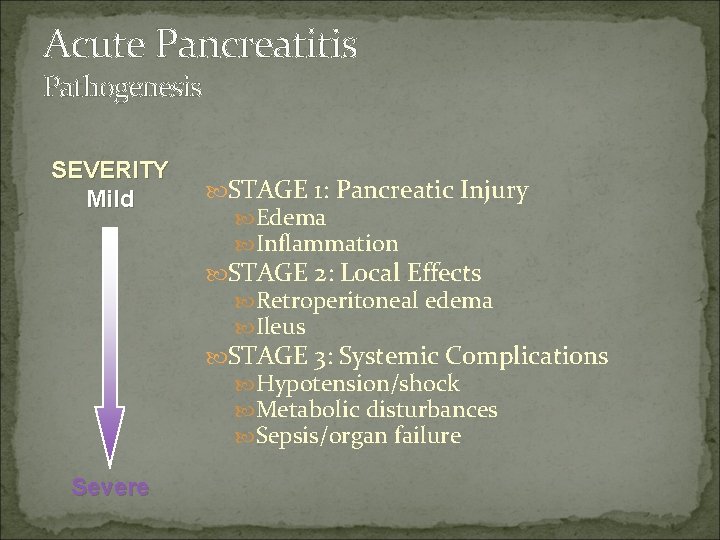 Acute Pancreatitis
Pathogenesis

SEVERITY
Mild

Severe

STAGE 1: Pancreatic Injury
Edema
Inflammation
STAGE 2: Local Effects
Retroperitoneal edema
Ileus
STAGE 3: Systemic Complications
Hypotension/shock
Metabolic disturbances
Sepsis/organ failure